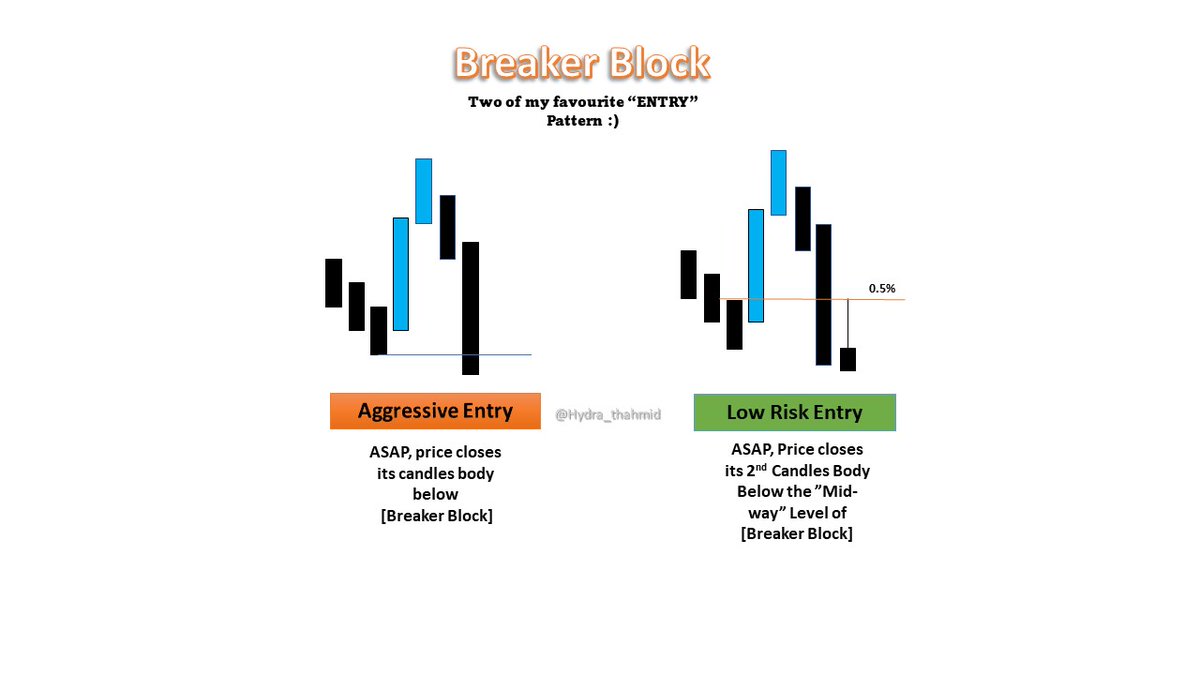 Breaker Block

Two of my favourite “ENTRY” Pattern :)

0.5%

Aggressive Entry

@Hydra_thahmid

Low Risk Entry

ASAP, price closes its candles body below [Breaker Block]

ASAP, Price closes its 2$^{nd}$ Candles Body Below the ”Mid-way” Level of [Breaker Block]